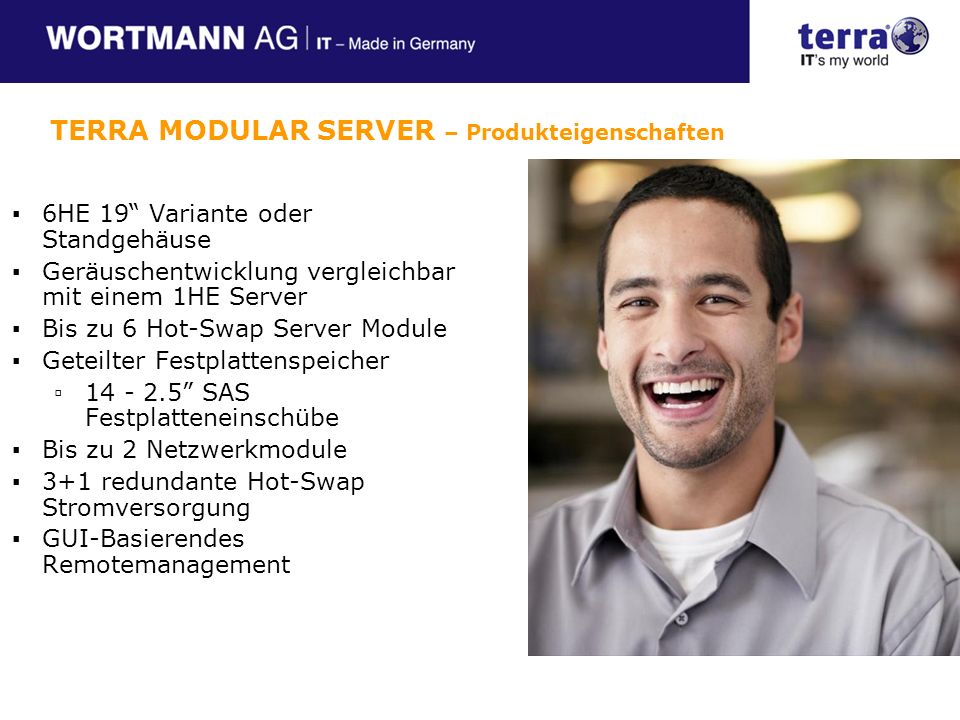 WORTMANN AG | IT – Made in Germany

terra
IT's my world

TERRA MODULAR SERVER – Produkteigenschaften

▪ 6HE 19“ Variante oder Standgehäuse
▪ Geräuschentwicklung vergleichbar mit einem 1HE Server
▪ Bis zu 6 Hot-Swap Server Module
▪ Geteilter Festplattenspeicher
▫ 14 - 2.5” SAS Festplatteneinschübe
▪ Bis zu 2 Netzwerkmodule
▪ 3+1 redundante Hot-Swap Stromversorgung
▪ GUI-Basierendes Remotemanagement